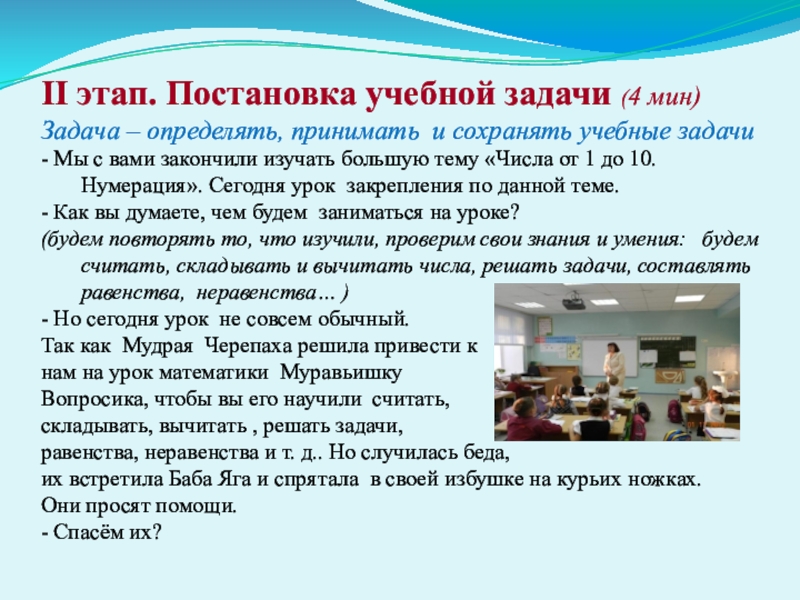 II этап. Постановка учебной задачи (4 мин)

Задача – определять, принимать и сохранять учебные задачи

- Мы с вами закончили изучать большую тему «Числа от 1 до 10. Нумерация». Сегодня урок закрепления по данной теме.

- Как вы думаете, чем будем заниматься на уроке?

(будем повторять то, что изучили, проверим свои знания и умения: будем считать, складывать и вычитать числа, решать задачи, составлять равенства, неравенства… )

- Но сегодня урок не совсем обычный.

Так как Мудрая Черепаха решила привести к нам на урок математики Муравьишку Вопросика, чтобы вы его научили считать, складывать, вычитать , решать задачи, равенства, неравенства и т. д.. Но случилась беда, их встретила Баба Яга и спрятала в своей избушке на курьих ножках. Они просят помощи.

- Спасём их?